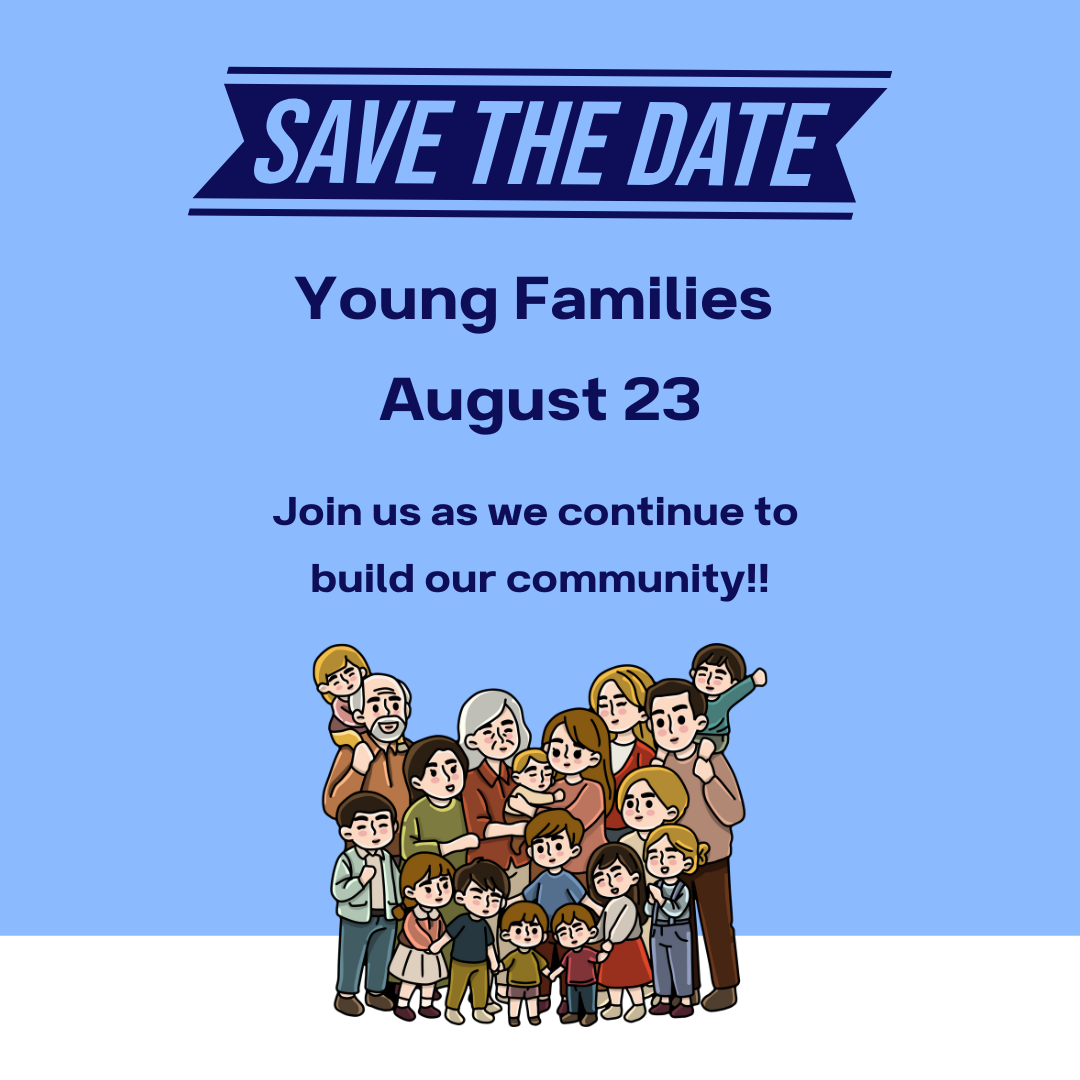 SAVE THE DATE

Young Families

August 23

Join us as we continue to build our community!!